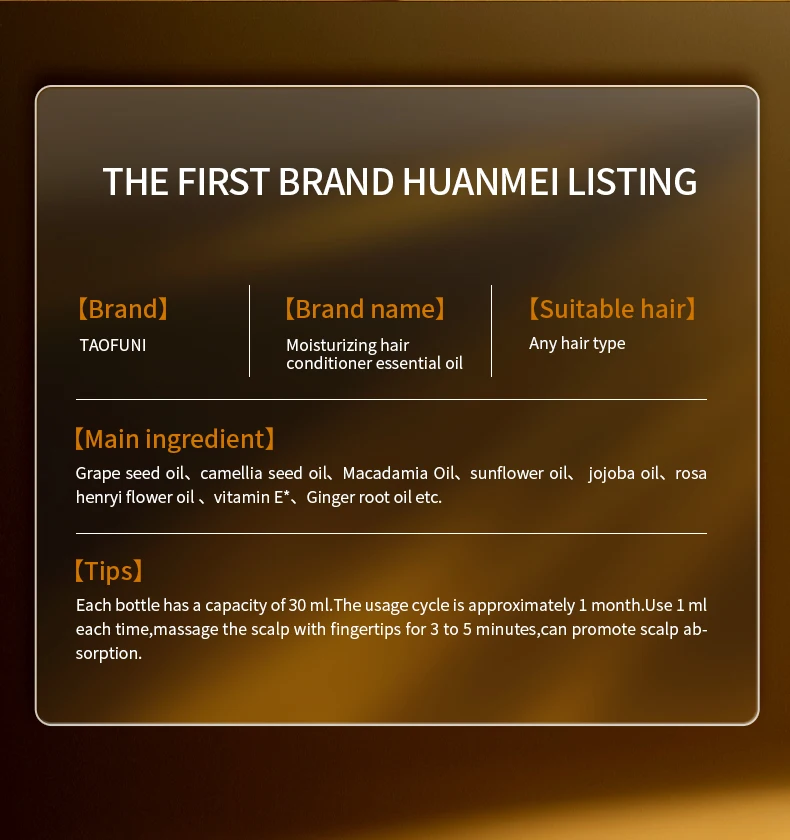 THE FIRST BRAND HUANMEI LISTING

【Brand】
TAOFUNI

【Brand name】
Moisturizing hair conditioner essential oil

【Suitable hair】
Any hair type

【Main ingredient】
Grape seed oil、camellia seed oil、Macadamia Oil、sunflower oil、 jojoba oil、rosa henryi flower oil 、vitamin E*、Ginger root oil etc.

【Tips】
Each bottle has a capacity of 30 ml.The usage cycle is approximately 1 month.Use 1 ml each time,massage the scalp with fingertips for 3 to 5 minutes,can promote scalp absorption.